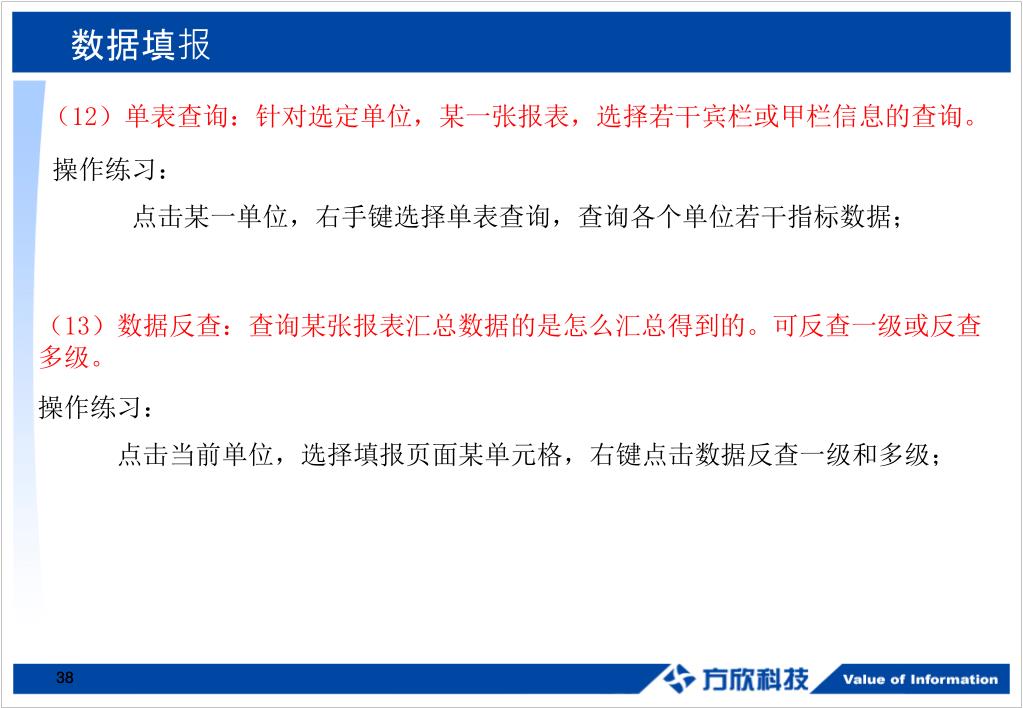 数据填报

（12）单表查询：针对选定单位，某一张报表，选择若干宾栏或甲栏信息的查询。

操作练习：

点击某一单位，右手键选择单表查询，查询各个单位若干指标数据；

（13）数据反查：查询某张报表汇总数据的是怎么汇总得到的。可反查一级或反查多级。

操作练习：

点击当前单位，选择填报页面某单元格，右键点击数据反查一级和多级；

38

方欣科技

Value of Information